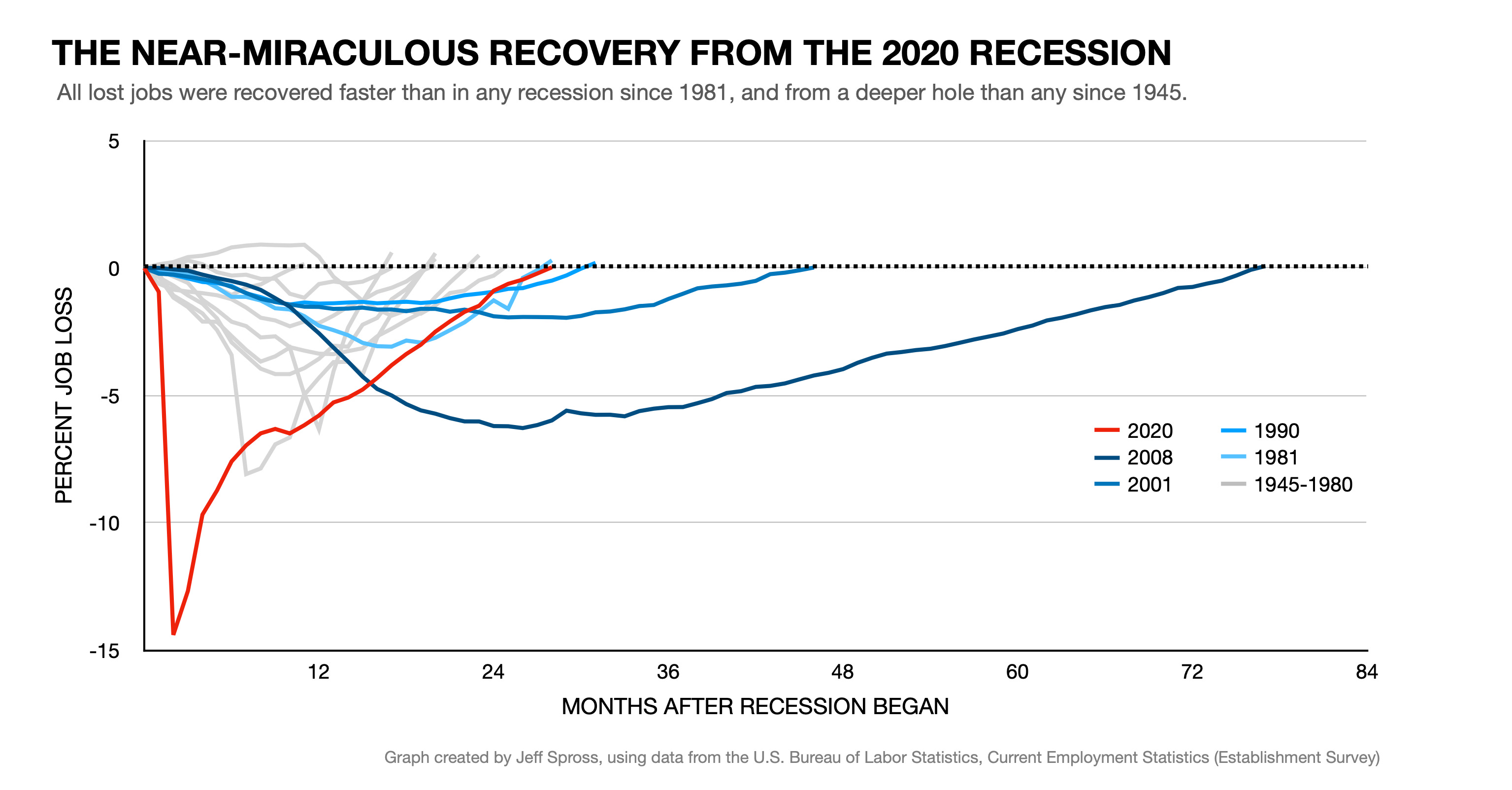 THE NEAR-MIRACULOUS RECOVERY FROM THE 2020 RECESSION

All lost jobs were recovered faster than in any recession since 1981, and from a deeper hole than any since 1945.

PERCENT JOB LOSS

5
0
-5
-10
-15

12
24
36
48
60
72
84

MONTHS AFTER RECESSION BEGAN

2020
2008
2001
1990
1981
1945-1980

Graph created by Jeff Spross, using data from the U.S. Bureau of Labor Statistics, Current Employment Statistics (Establishment Survey)